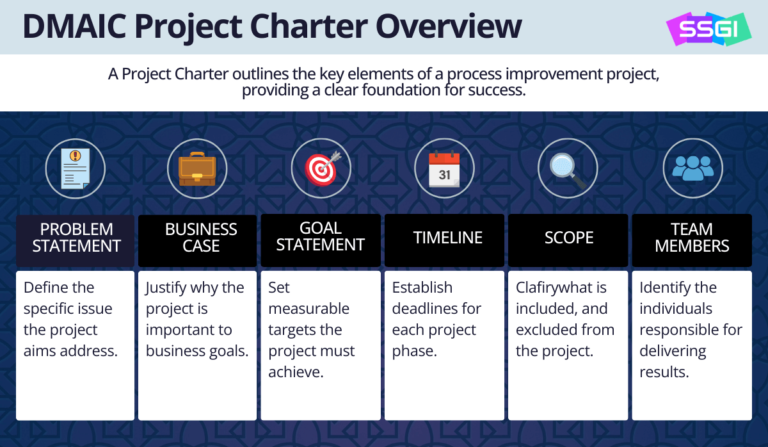 DMAIC Project Charter Overview

SSGI

A Project Charter outlines the key elements of a process improvement project, providing a clear foundation for success.

31

PROBLEM STATEMENT

Define the specific issue the project aims address.

BUSINESS CASE

Justify why the project is important to business goals.

GOAL STATEMENT

Set measurable targets the project must achieve.

TIMELINE

Establish deadlines for each project phase.

SCOPE

Clafirywhat is included, and excluded from the project.

TEAM MEMBERS

Identify the individuals responsible for delivering results.